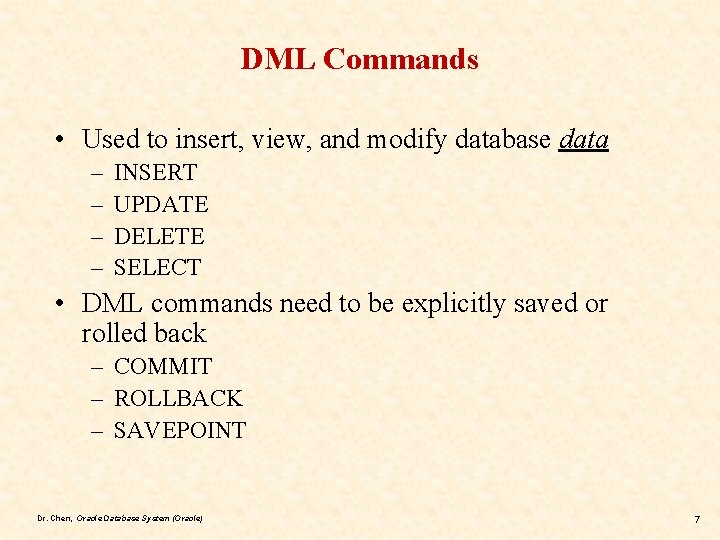 DML Commands

• Used to insert, view, and modify database data
– INSERT
– UPDATE
– DELETE
– SELECT

• DML commands need to be explicitly saved or rolled back
– COMMIT
– ROLLBACK
– SAVEPOINT

Dr. Chen, Oracle Database System (Oracle)

7